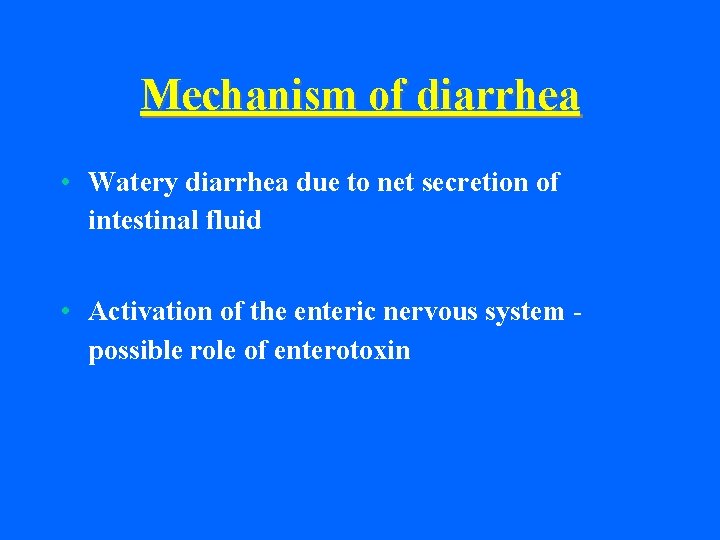 Mechanism of diarrhea

• Watery diarrhea due to net secretion of intestinal fluid

• Activation of the enteric nervous system - possible role of enterotoxin